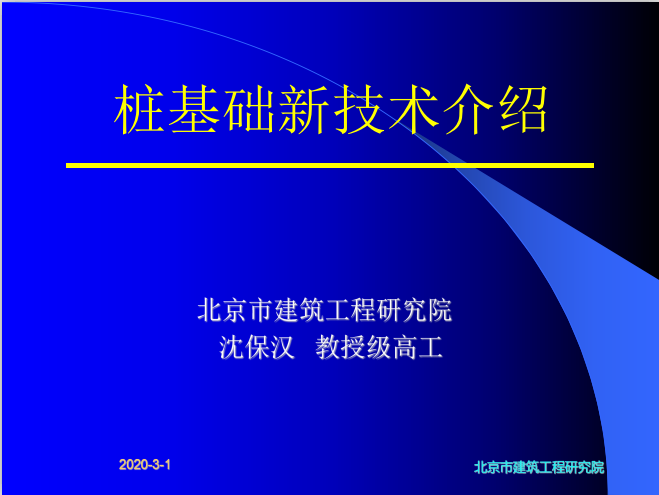 桩基础新技术介绍

北京市建筑工程研究院
沈保汉 教授级高工

2020-3-1

北京市建筑工程研究院